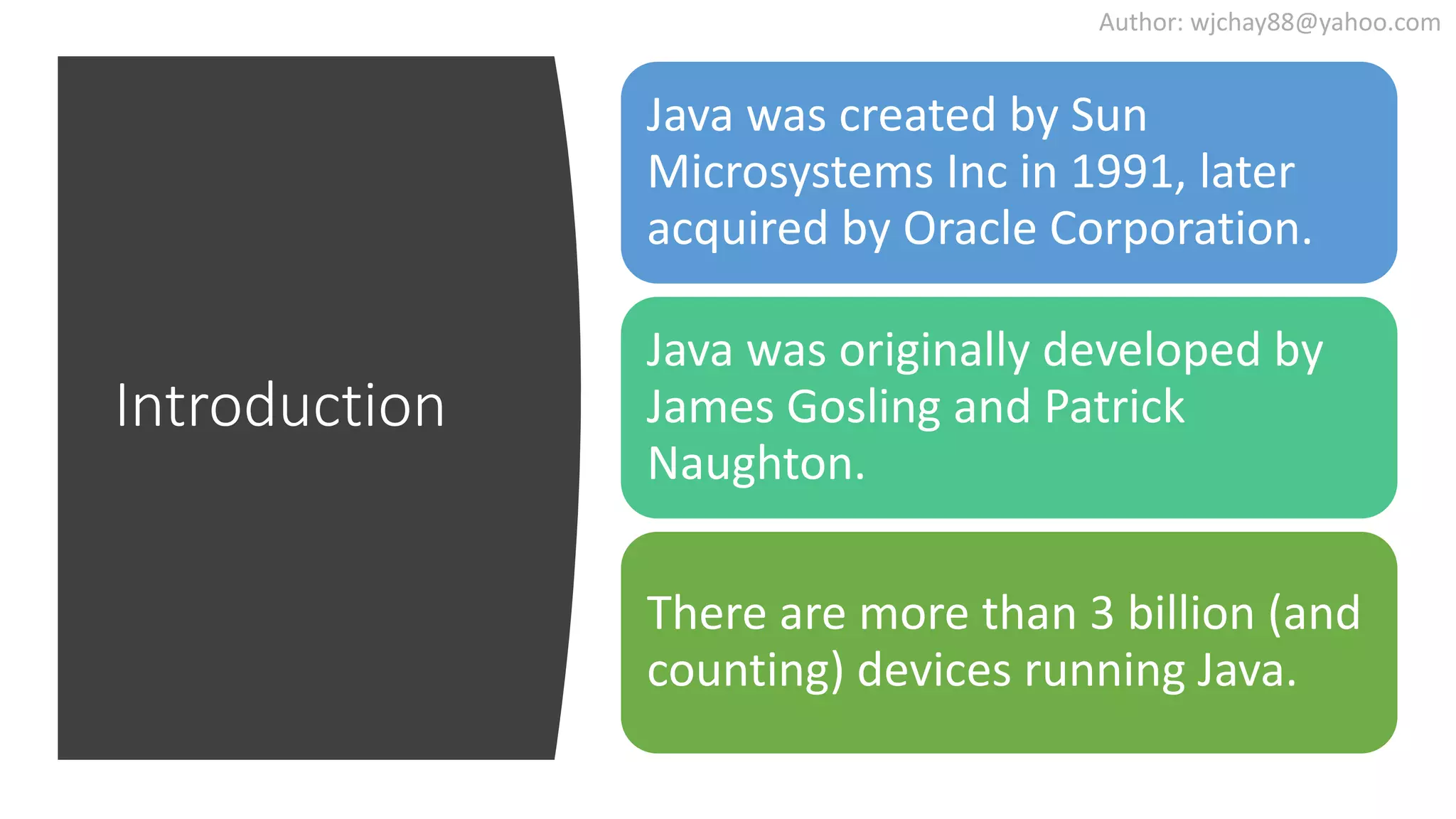 Author: wjchay88@yahoo.com

Introduction

Java was created by Sun Microsystems Inc in 1991, later acquired by Oracle Corporation.

Java was originally developed by James Gosling and Patrick Naughton.

There are more than 3 billion (and counting) devices running Java.